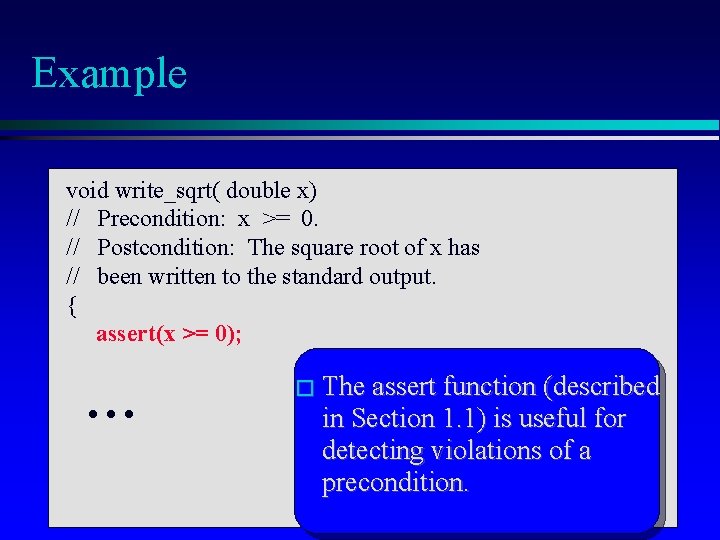 Example

void write_sqrt( double x)
// Precondition: x >= 0.
// Postcondition: The square root of x has
// been written to the standard output.
{
assert(x >= 0);

...

The assert function (described in Section 1.1) is useful for detecting violations of a precondition.